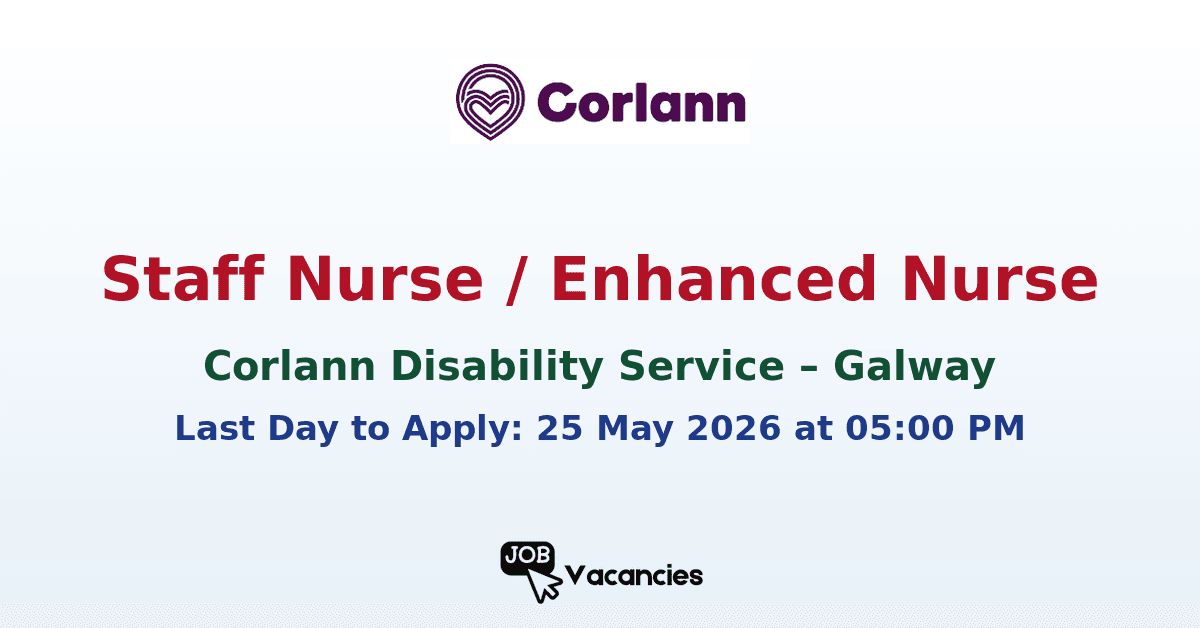 Corlann

Staff Nurse / Enhanced Nurse

Corlann Disability Service – Galway

Last Day to Apply: 25 May 2026 at 05:00 PM

JOB Vacancies